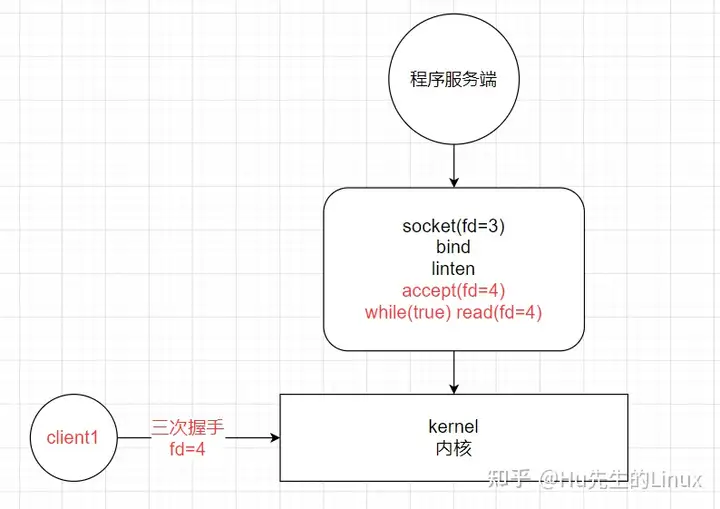 程序服务端

socket(fd=3)
bind
linten
accept(fd=4)
while(true) read(fd=4)

client1

三次握手
fd=4

kernel
内核

知乎 @Hu先生的Linux